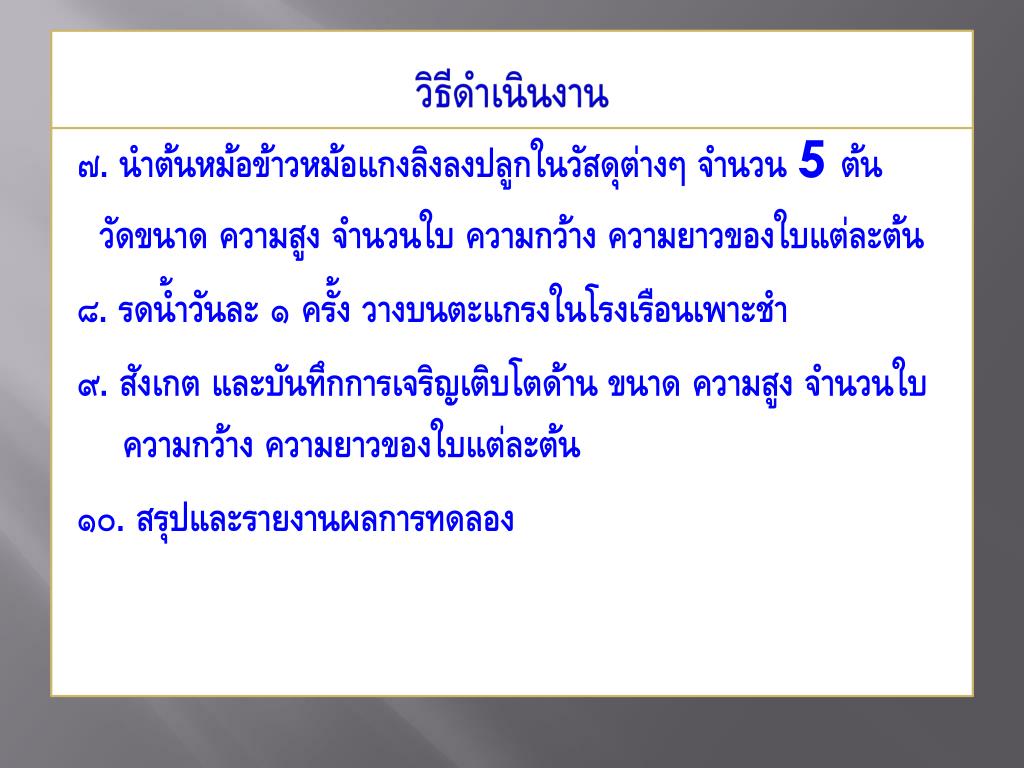 วิธีดำเนินงาน

๗. นำต้นหม้อข้าวหม้อแกงลิงลงปลูกในวัสดุต่างๆ จำนวน 5 ต้น วัดขนาด ความสูง จำนวนใบ ความกว้าง ความยาวของใบแต่ละต้น

๘. รดน้ำวันละ ๑ ครั้ง วางบนตะแกรงในโรงเรือนเพาะชำ

๙. สังเกต และบันทึกการเจริญเติบโตด้าน ขนาด ความสูง จำนวนใบ ความกว้าง ความยาวของใบแต่ละต้น

๑๐. สรุปและรายงานผลการทดลอง